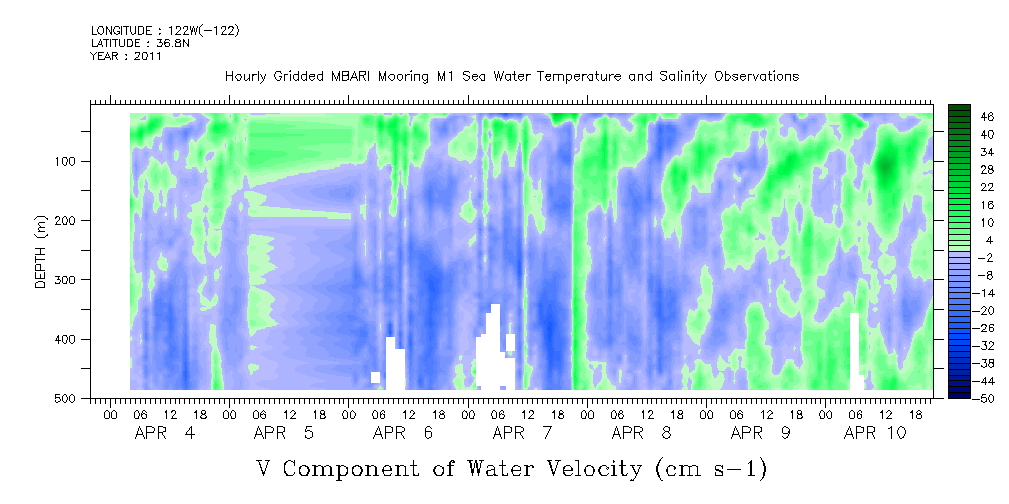 LONGITUDE : 122W(-122)
LATITUDE : 36.8N
YEAR : 2011

Hourly Gridded MBARI Mooring M1 Sea Water Temperature and Salinity Observations

DEPTH (m)

100
200
300
400
500

46
40
34
28
22
16
10
4
-2
-8
-14
-20
-26
-32
-38
-44
-50

00 06 12 18 00 06 12 18 00 06 12 18 00 06 12 18 00 06 12 18 00 06 12 18 00 06 12 18

APR 4 APR 5 APR 6 APR 7 APR 8 APR 9 APR 10

V Component of Water Velocity (cm s-1)